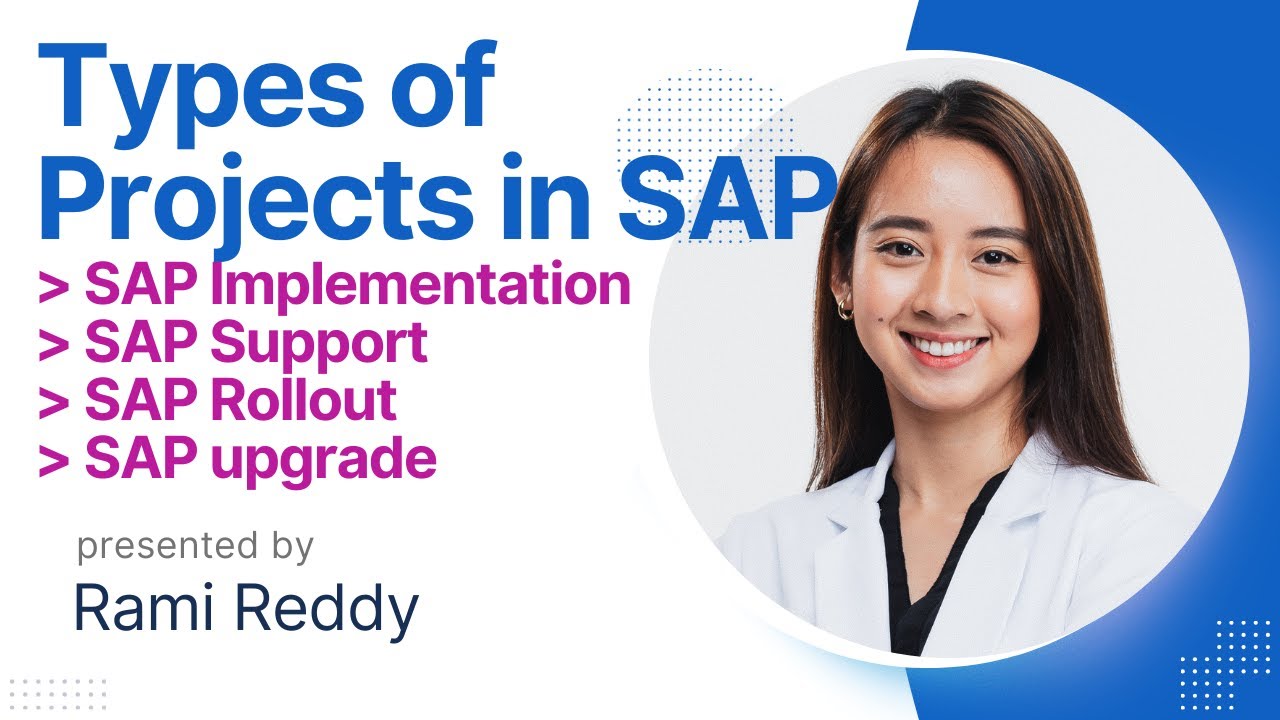 Types of Projects in SAP

> SAP Implementation
> SAP Support
> SAP Rollout
> SAP upgrade

presented by
Rami Reddy